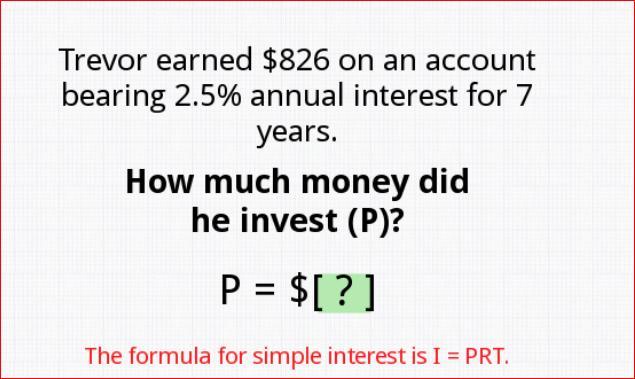 Trevor earned \$826 on an account bearing 2.5% annual interest for 7 years.

How much money did he invest (P)?

P = \$[ ? ]

The formula for simple interest is I = PRT.